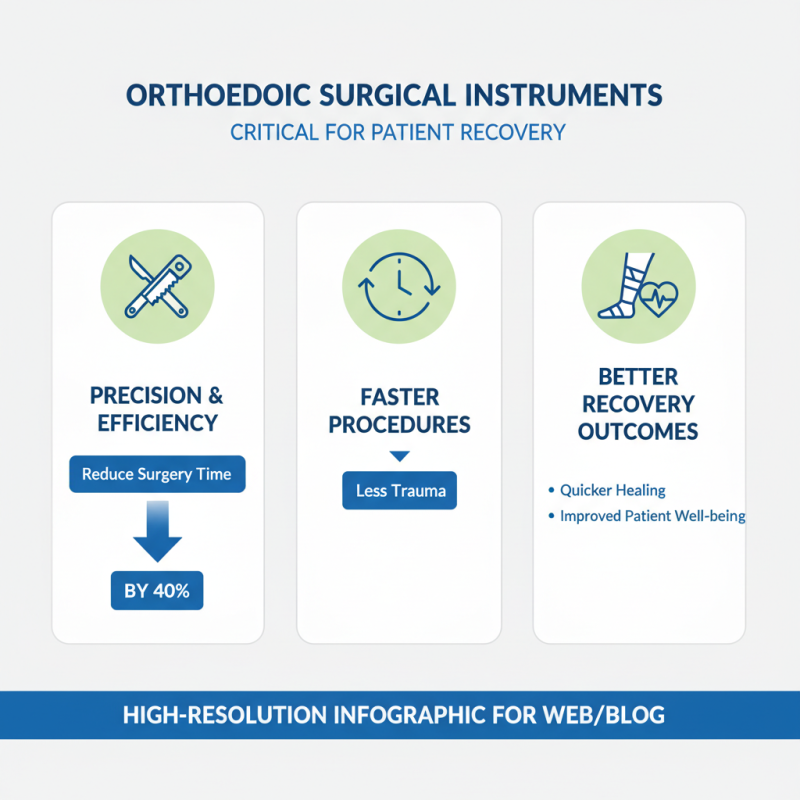 ORTHOEDOIC SURGICAL INSTRUMENTS
CRITICAL FOR PATIENT RECOVERY

PRECISION & EFFICIENCY

Reduce Surgery Time

BY 40%

FASTER PROCEDURES

Less Trauma

BETTER RECOVERY OUTCOMES

• Quicker Healing
• Improved Patient Well-being

HIGH-RESOLUTION INFOGRAPHIC FOR WEB/BLOG